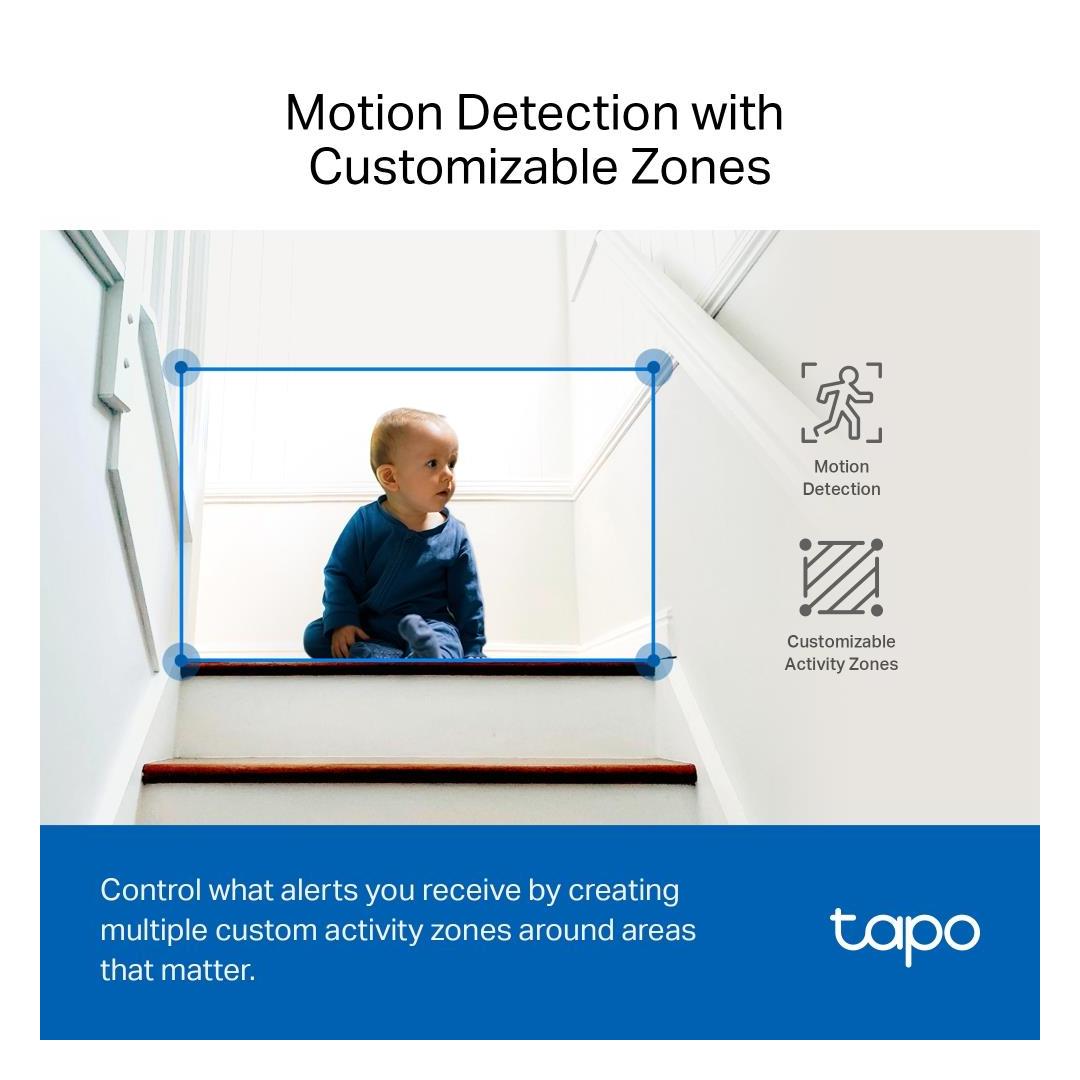 Motion Detection with Customizable Zones

Motion Detection

Customizable Activity Zones

Control what alerts you receive by creating multiple custom activity zones around areas that matter.

tapo